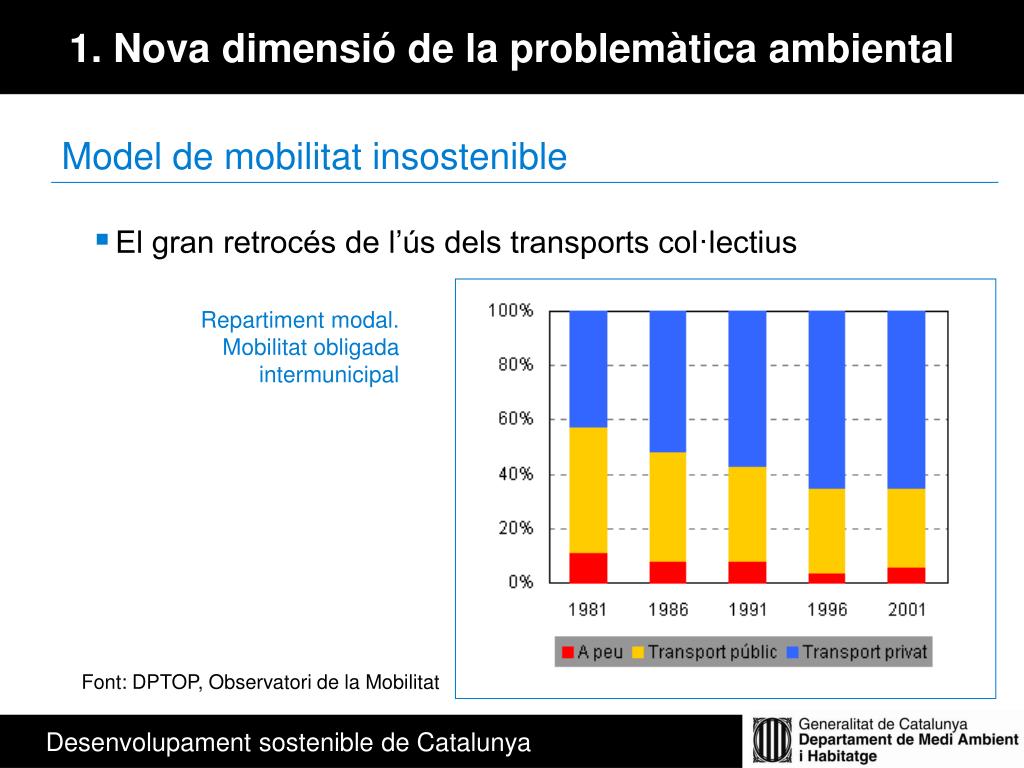 1. Nova dimensió de la problemàtica ambiental

Model de mobilitat insostenible

El gran retrocés de l'ús dels transports col·lectius

Repartiment modal. Mobilitat obligada intermunicipal

100%
80%
60%
40%
20%
0%

1981 1986 1991 1996 2001

A peu Transport públic Transport privat

Font: DPTOP, Observatori de la Mobilitat

Desenvolupament sostenible de Catalunya

Generalitat de Catalunya
Departament de Medi Ambient i Habitatge